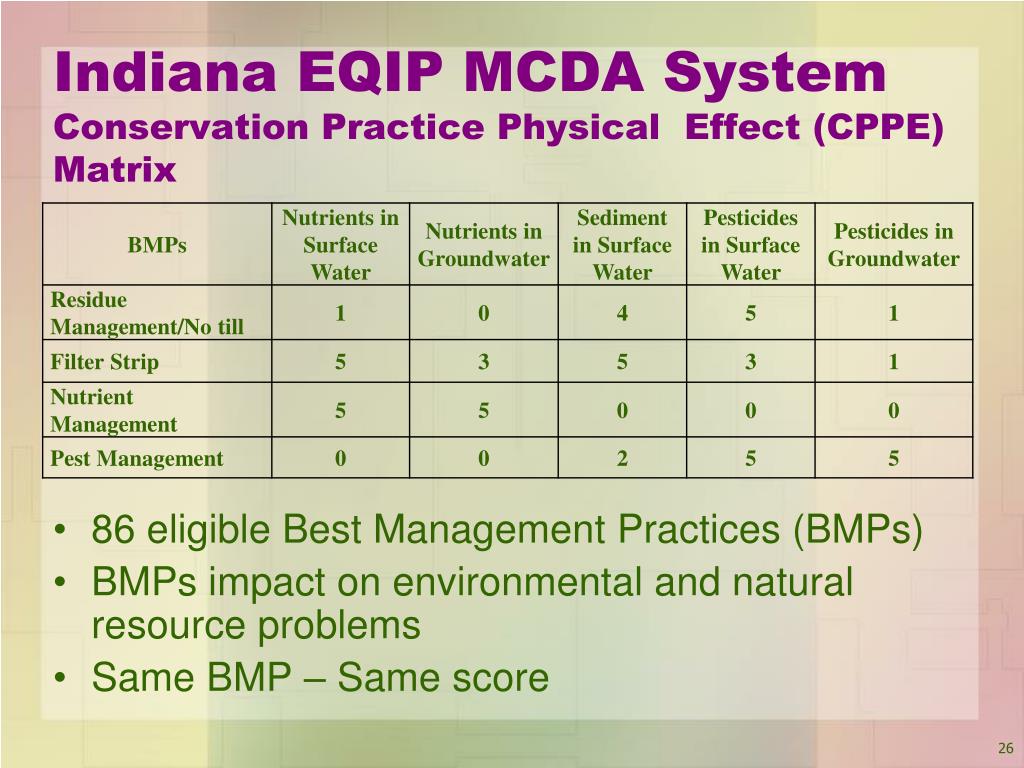 Indiana EQIP MCDA System
Conservation Practice Physical Effect (CPPE) Matrix

| BMPs | Nutrients in Surface Water | Nutrients in Groundwater | Sediment in Surface Water | Pesticides in Surface Water | Pesticides in Groundwater |
|---|---|---|---|---|---|
| Residue Management/No till | 1 | 0 | 4 | 5 | 1 |
| Filter Strip | 5 | 3 | 5 | 3 | 1 |
| Nutrient Management | 5 | 5 | 0 | 0 | 0 |
| Pest Management | 0 | 0 | 2 | 5 | 5 |

• 86 eligible Best Management Practices (BMPs)
• BMPs impact on environmental and natural resource problems
• Same BMP – Same score

26